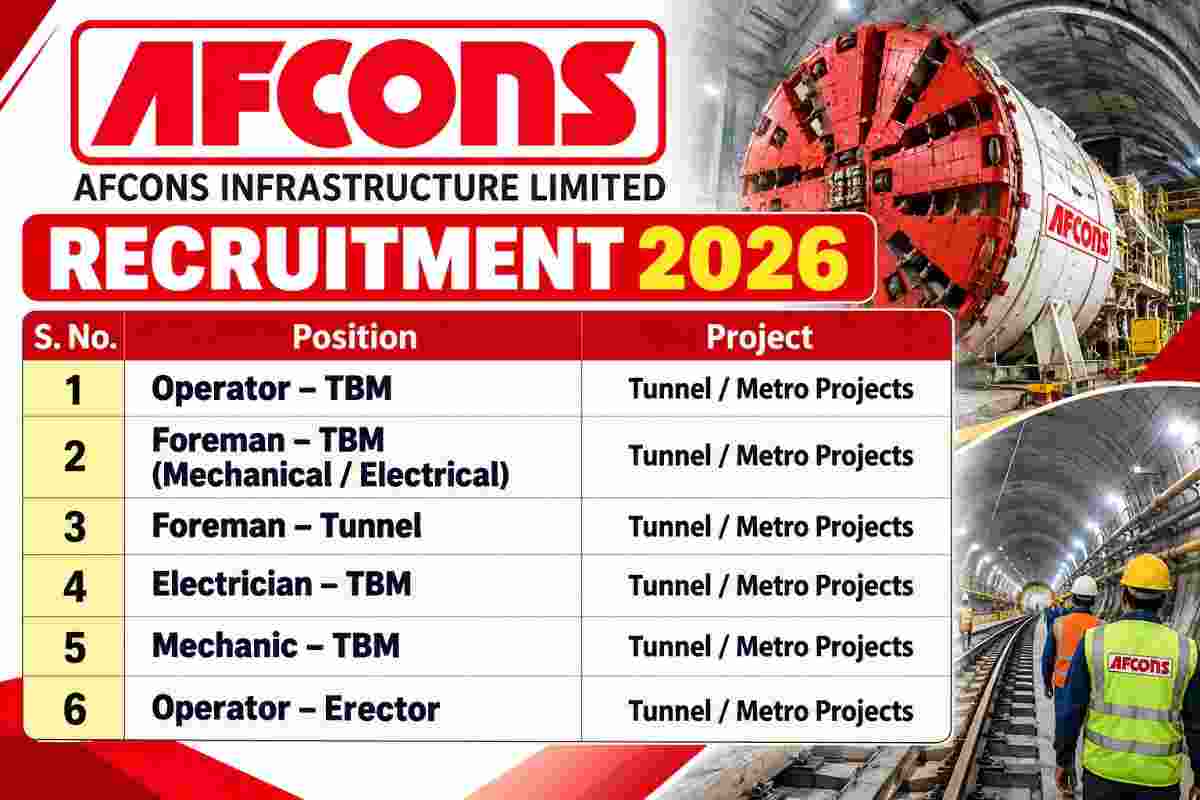 AFCONS

AFCONS INFRASTRUCTURE LIMITED

RECRUITMENT 2026

| S. No. | Position | Project |
|---|---|---|
| 1 | Operator – TBM | Tunnel / Metro Projects |
| 2 | Foreman – TBM (Mechanical / Electrical) | Tunnel / Metro Projects |
| 3 | Foreman – Tunnel | Tunnel / Metro Projects |
| 4 | Electrician – TBM | Tunnel / Metro Projects |
| 5 | Mechanic – TBM | Tunnel / Metro Projects |
| 6 | Operator – Erector | Tunnel / Metro Projects |

AFCONS

AFCONS